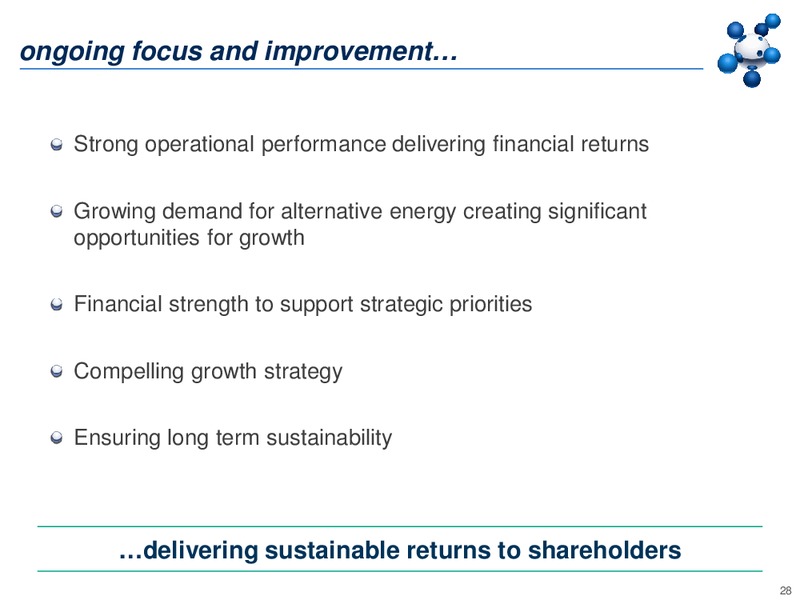 ongoing focus and improvement…

Strong operational performance delivering financial returns

Growing demand for alternative energy creating significant opportunities for growth

Financial strength to support strategic priorities

Compelling growth strategy

Ensuring long term sustainability

…delivering sustainable returns to shareholders

28